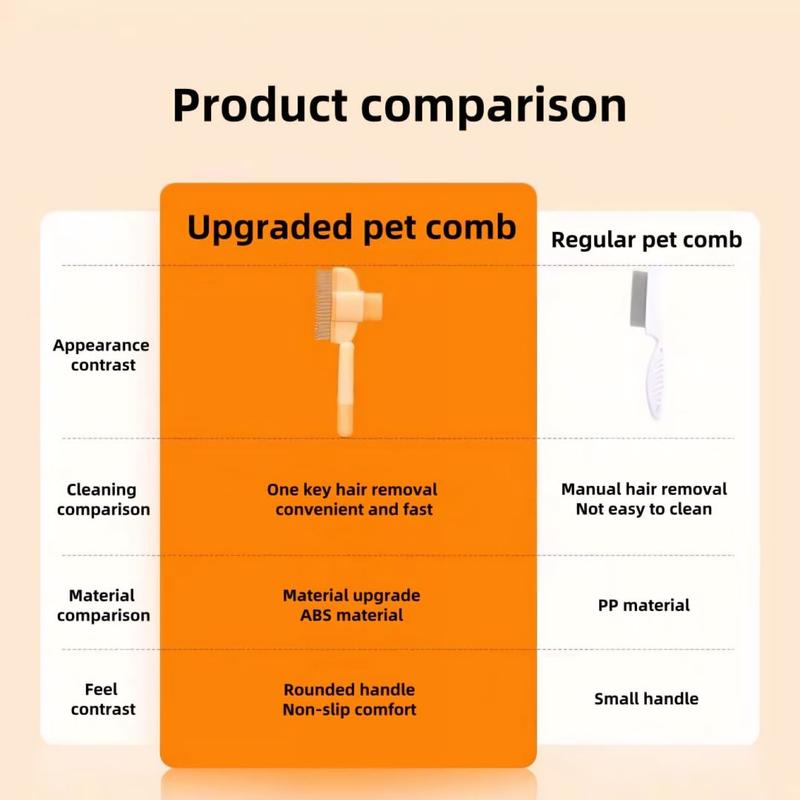 Product comparison

| | Upgraded pet comb | Regular pet comb |
|---|---|---|
| Appearance contrast | | |
| Cleaning comparison | One key hair removal convenient and fast | Manual hair removal Not easy to clean |
| Material comparison | Material upgrade ABS material | PP material |
| Feel contrast | Rounded handle Non-slip comfort | Small handle |